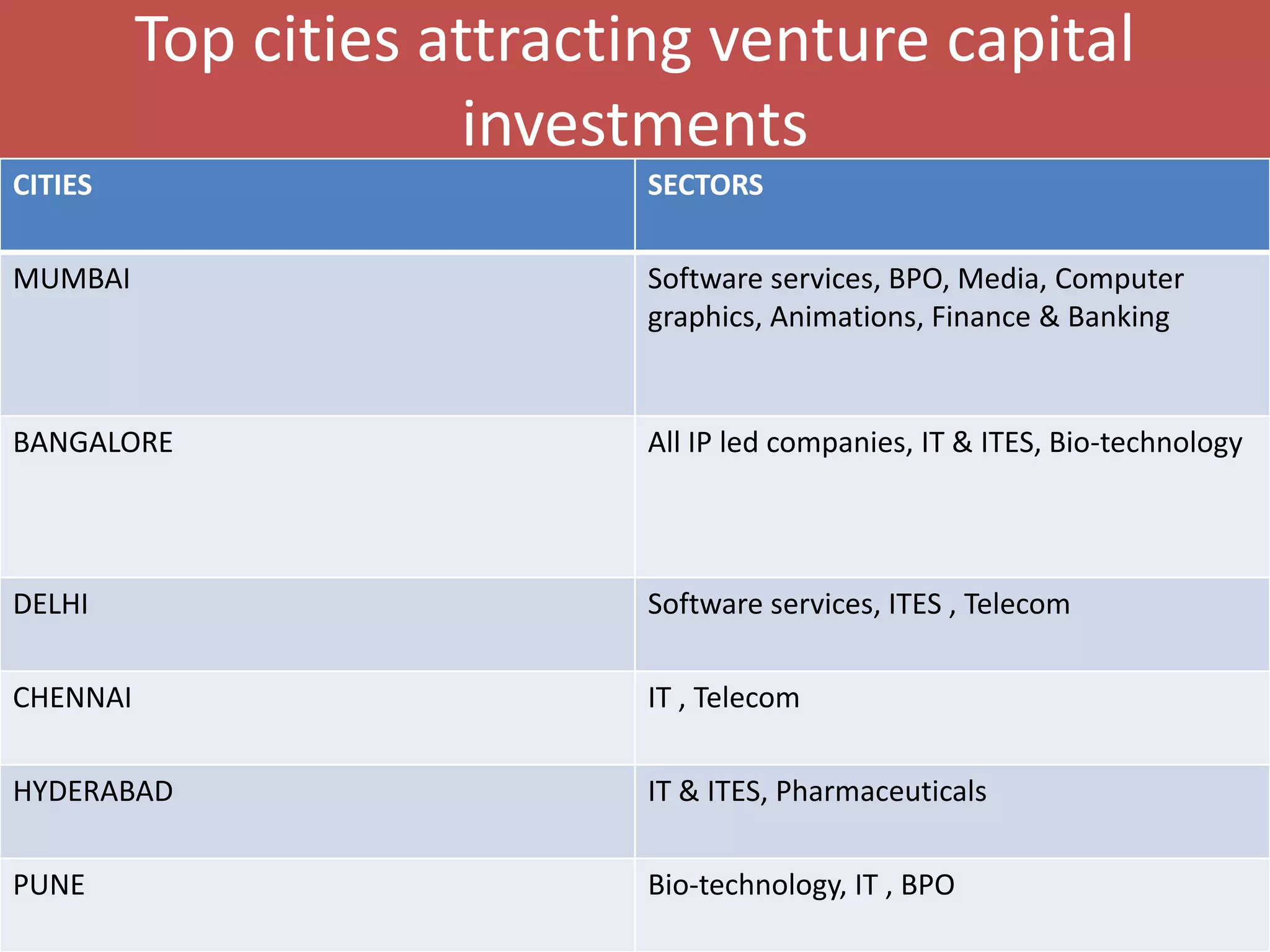 Top cities attracting venture capital investments

| CITIES | SECTORS |
|---|---|
| MUMBAI | Software services, BPO, Media, Computer graphics, Animations, Finance & Banking |
| BANGALORE | All IP led companies, IT & ITES, Bio-technology |
| DELHI | Software services, ITES , Telecom |
| CHENNAI | IT , Telecom |
| HYDERABAD | IT & ITES, Pharmaceuticals |
| PUNE | Bio-technology, IT , BPO |